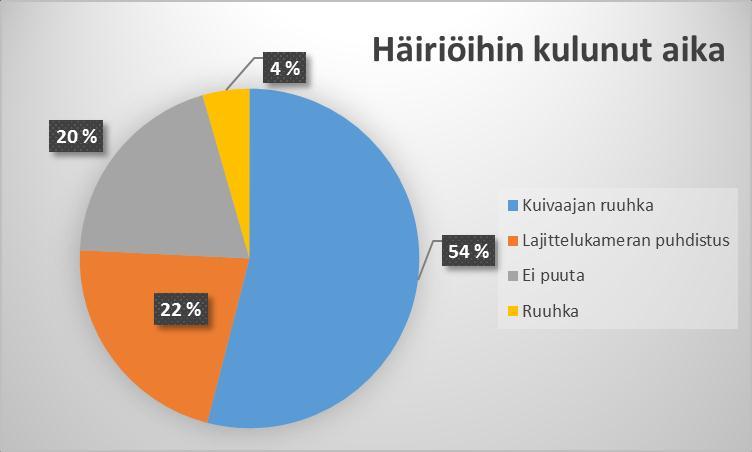 Häiriöihin kulunut aika

4 %

20 %

54 %

22 %

Kuivaajan ruuhka
Lajittelukameran puhdistus
Ei puuta
Ruuhka